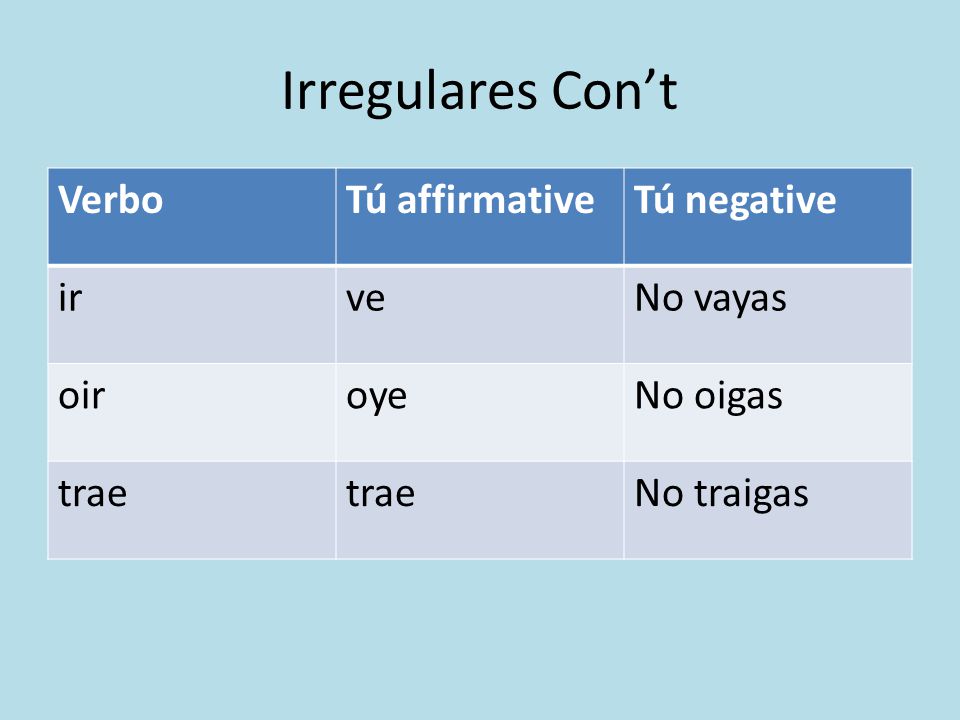 Irregulares Con’t

| Verbo | Tú affirmative | Tú negative |
|---|---|---|
| ir | ve | No vayas |
| oir | oye | No oigas |
| trae | trae | No traigas |